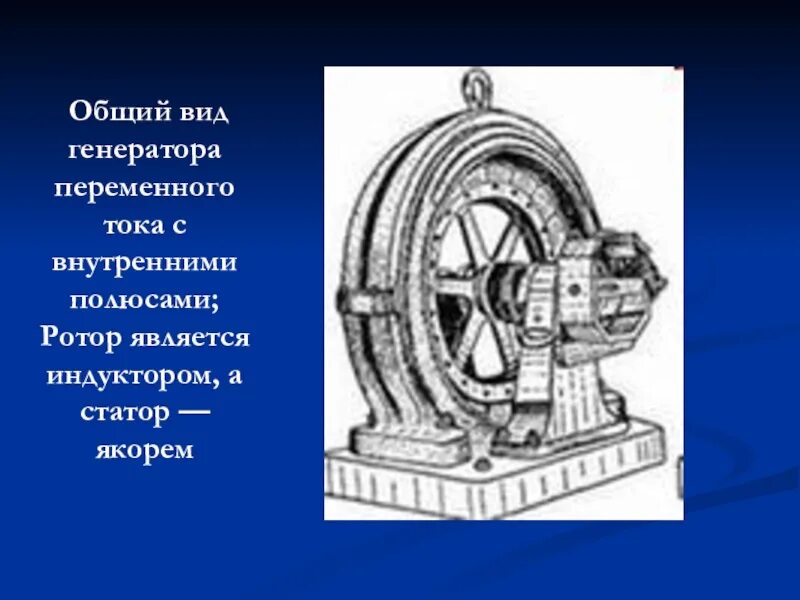 Общий вид генератора переменного тока с внутренними полюсами; Ротор является индуктором, а статор — якорем